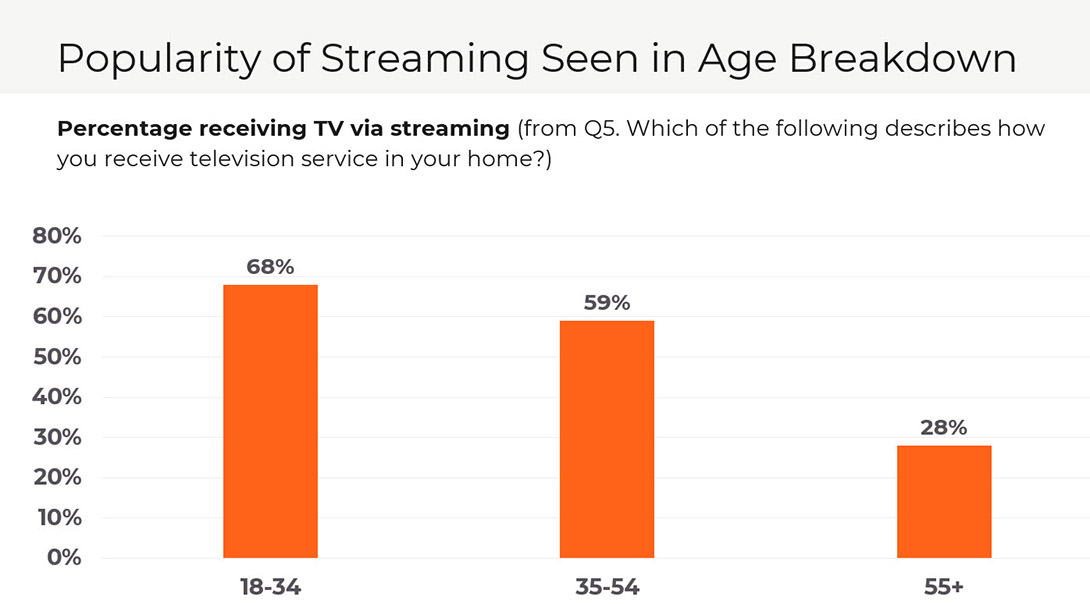 Popularity of Streaming Seen in Age Breakdown

Percentage receiving TV via streaming (from Q5. Which of the following describes how you receive television service in your home?)

80%
70%
60%
50%
40%
30%
20%
10%
0%

68%
59%
28%

18-34
35-54
55+